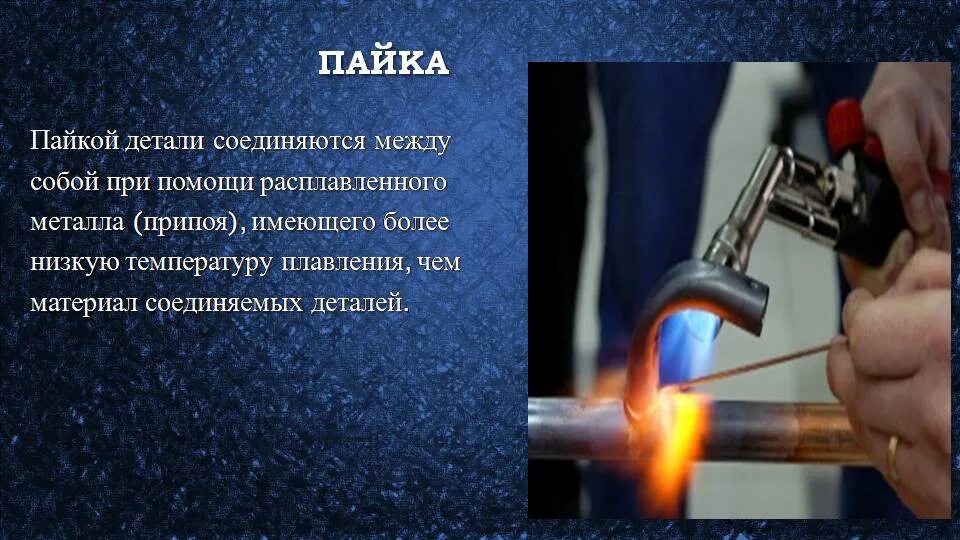 ПАЙКА

Пайкой детали соединяются между собой при помощи расплавленного металла (припоя), имеющего более низкую температуру плавления, чем материал соединяемых деталей.